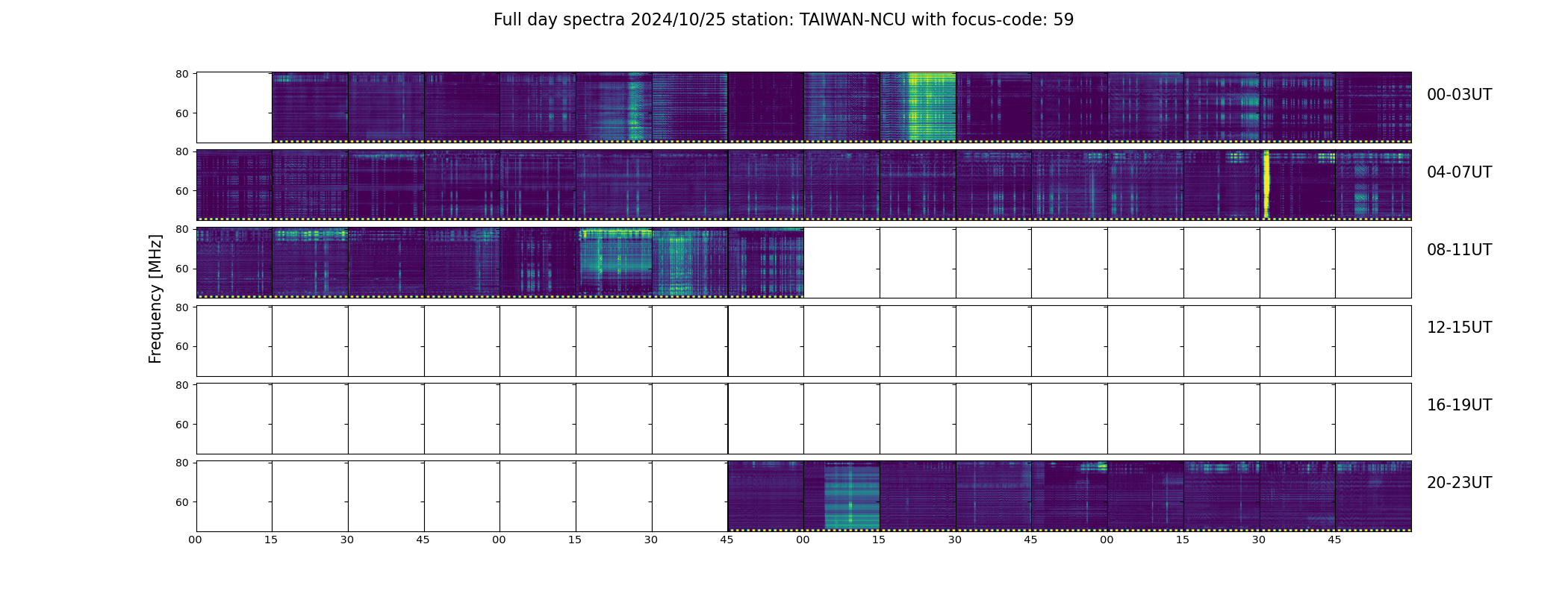 Full day spectra 2024/10/25 station: TAIWAN-NCU with focus-code: 59

Frequency [MHz]

80
60
00-03UT

80
60
04-07UT

80
60
08-11UT

80
60
12-15UT

80
60
16-19UT

80
60
20-23UT

00 15 30 45 00 15 30 45 00 15 30 45 00 15 30 45